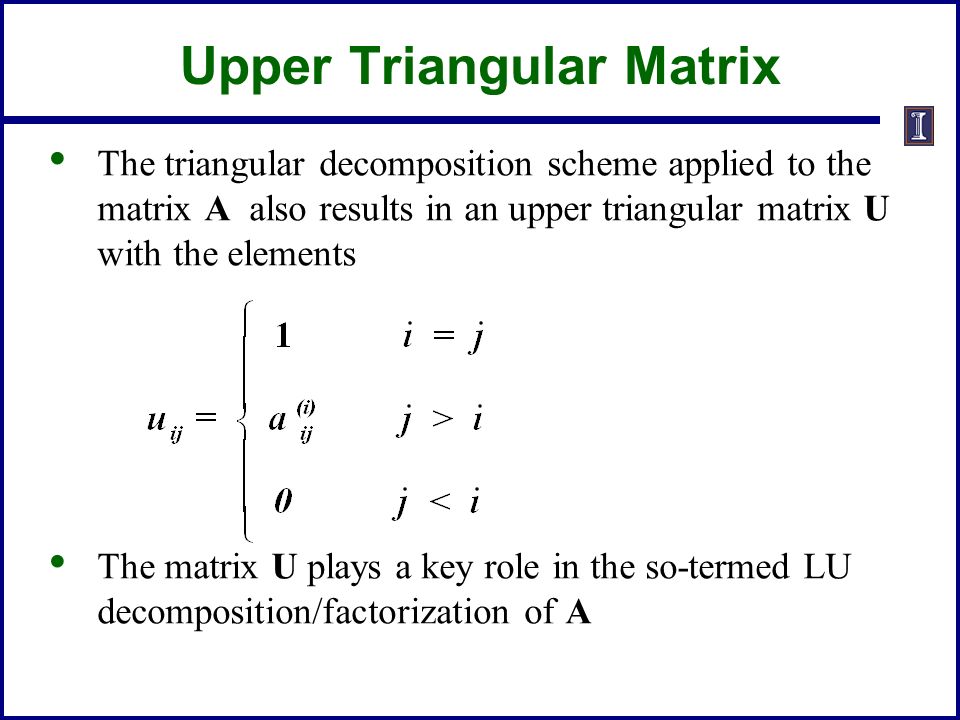 Upper Triangular Matrix

I

• The triangular decomposition scheme applied to the matrix **A** also results in an upper triangular matrix **U** with the elements

$u_{ij} = \begin{cases} 1 & i = j \\ a_{ij}^{(i)} & j > i \\ 0 & j < i \end{cases}$

• The matrix **U** plays a key role in the so-termed LU decomposition/factorization of **A**